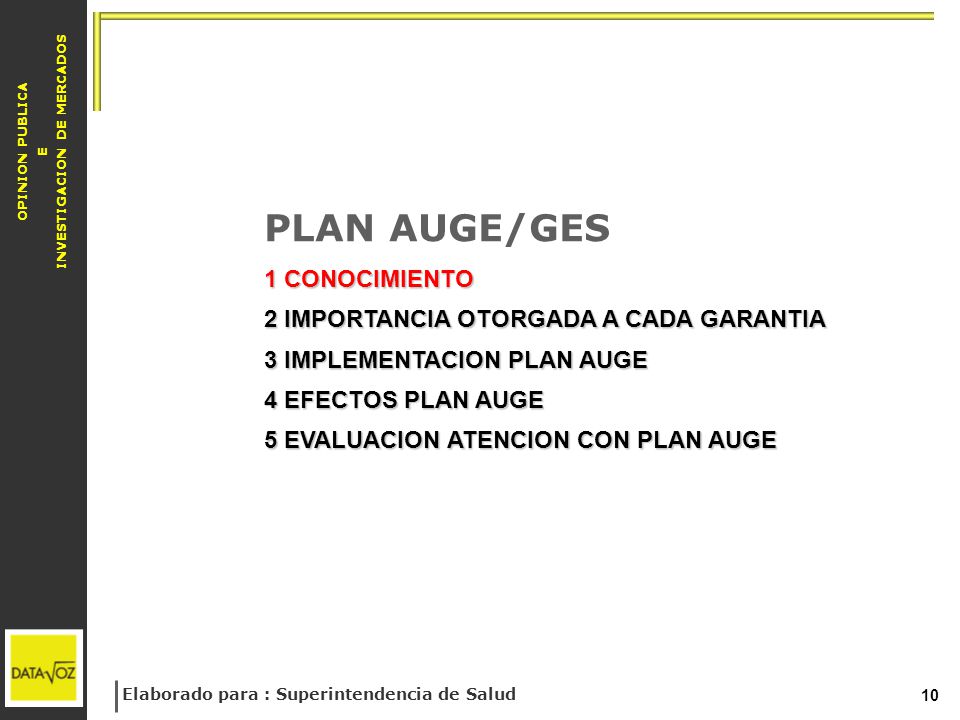 OPINION PUBLICA
E
INVESTIGACION DE MERCADOS

PLAN AUGE/GES

1 CONOCIMIENTO

2 IMPORTANCIA OTORGADA A CADA GARANTIA

3 IMPLEMENTACION PLAN AUGE

4 EFECTOS PLAN AUGE

5 EVALUACION ATENCION CON PLAN AUGE

DATAVOZ

Elaborado para : Superintendencia de Salud

10